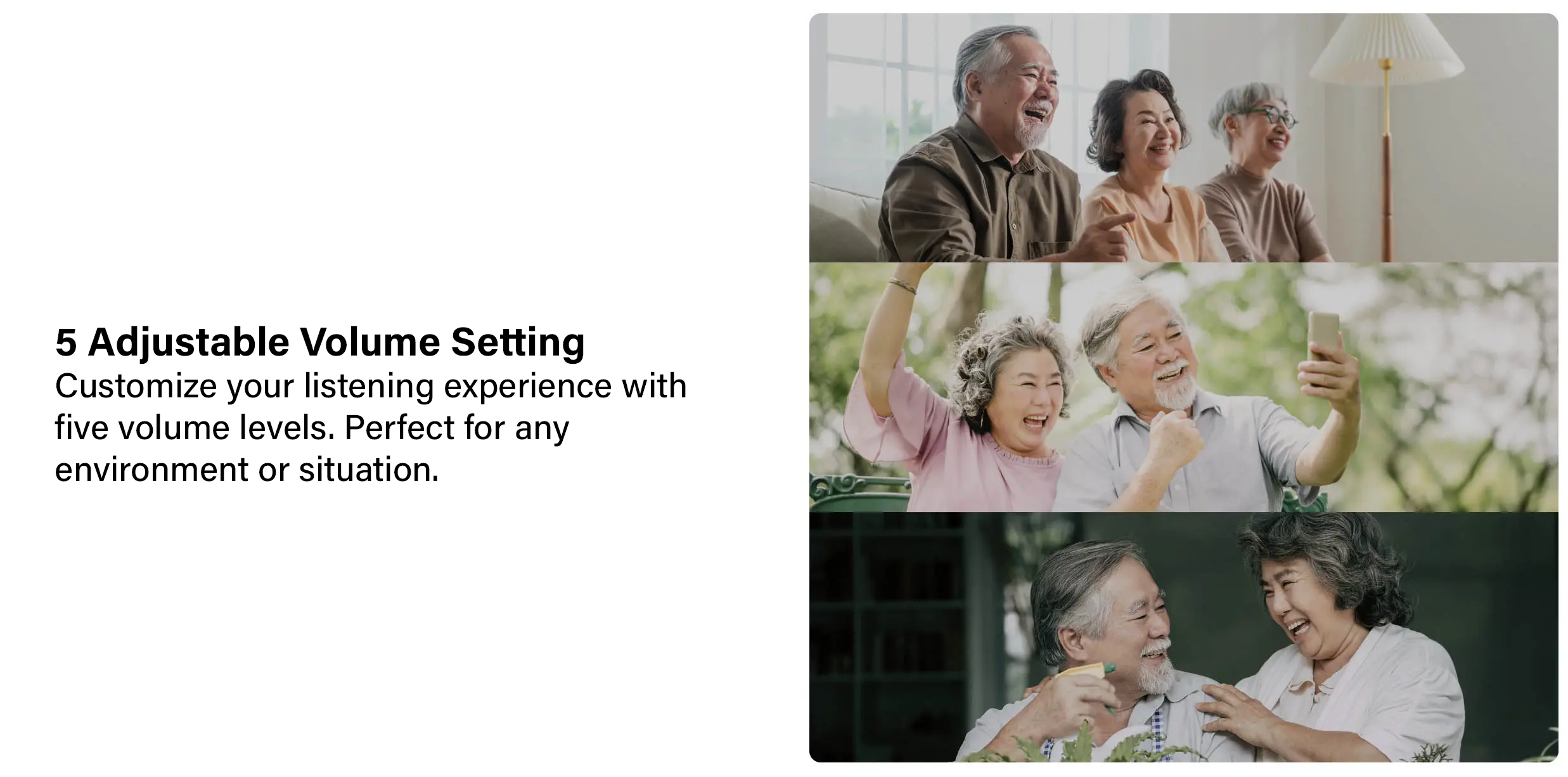 5 Adjustable Volume Setting
Customize your listening experience with five volume levels. Perfect for any environment or situation.